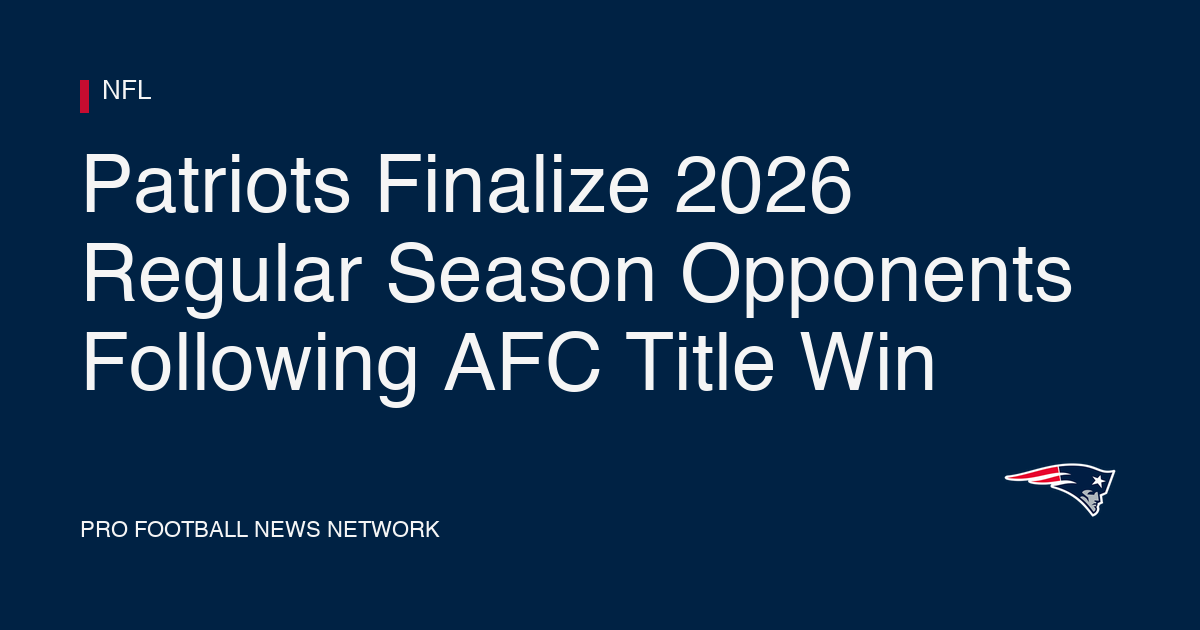 NFL

Patriots Finalize 2026 Regular Season Opponents Following AFC Title Win

PRO FOOTBALL NEWS NETWORK